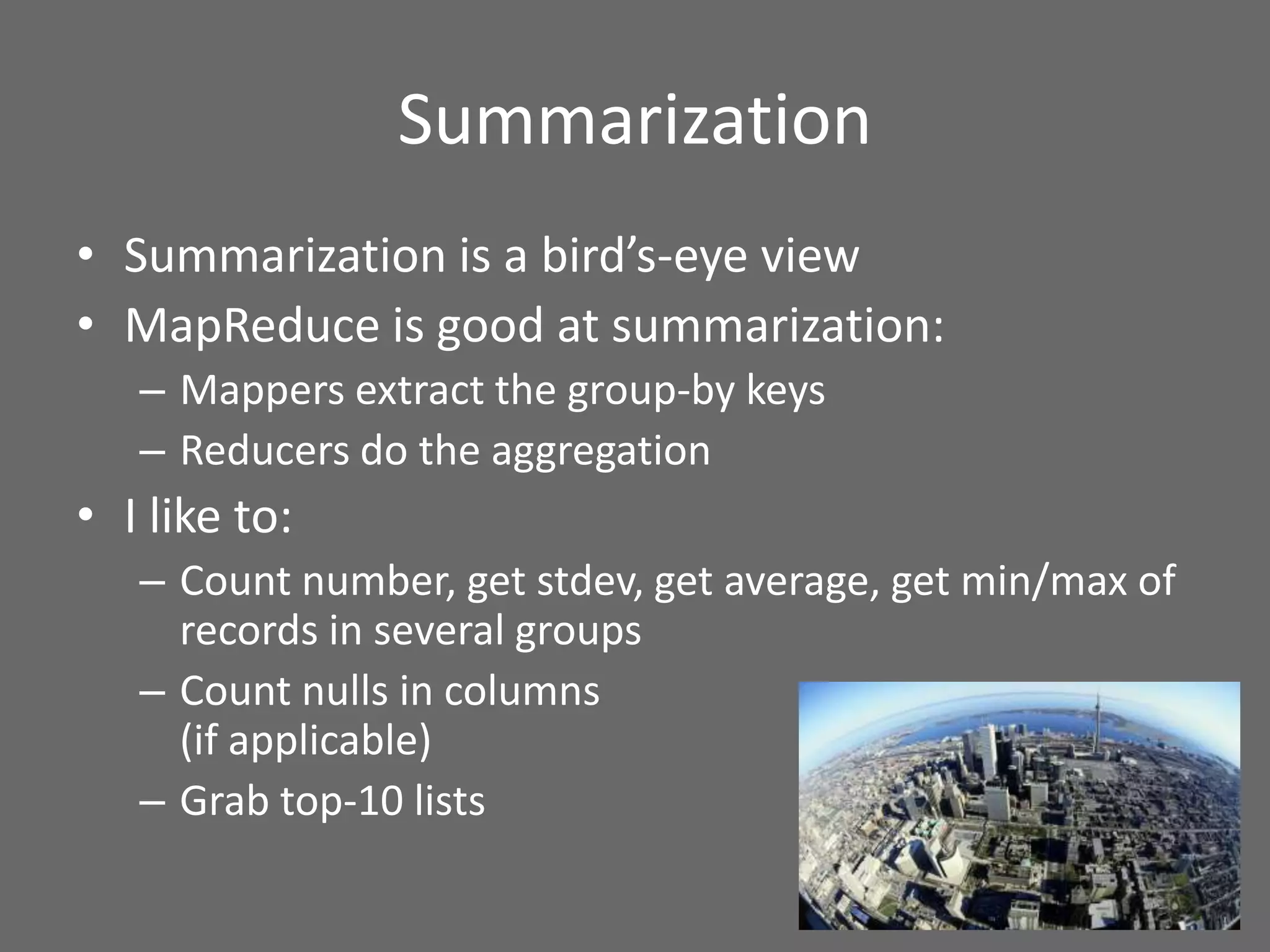 Summarization

• Summarization is a bird’s-eye view
• MapReduce is good at summarization:
– Mappers extract the group-by keys
– Reducers do the aggregation
• I like to:
– Count number, get stdev, get average, get min/max of records in several groups
– Count nulls in columns (if applicable)
– Grab top-10 lists